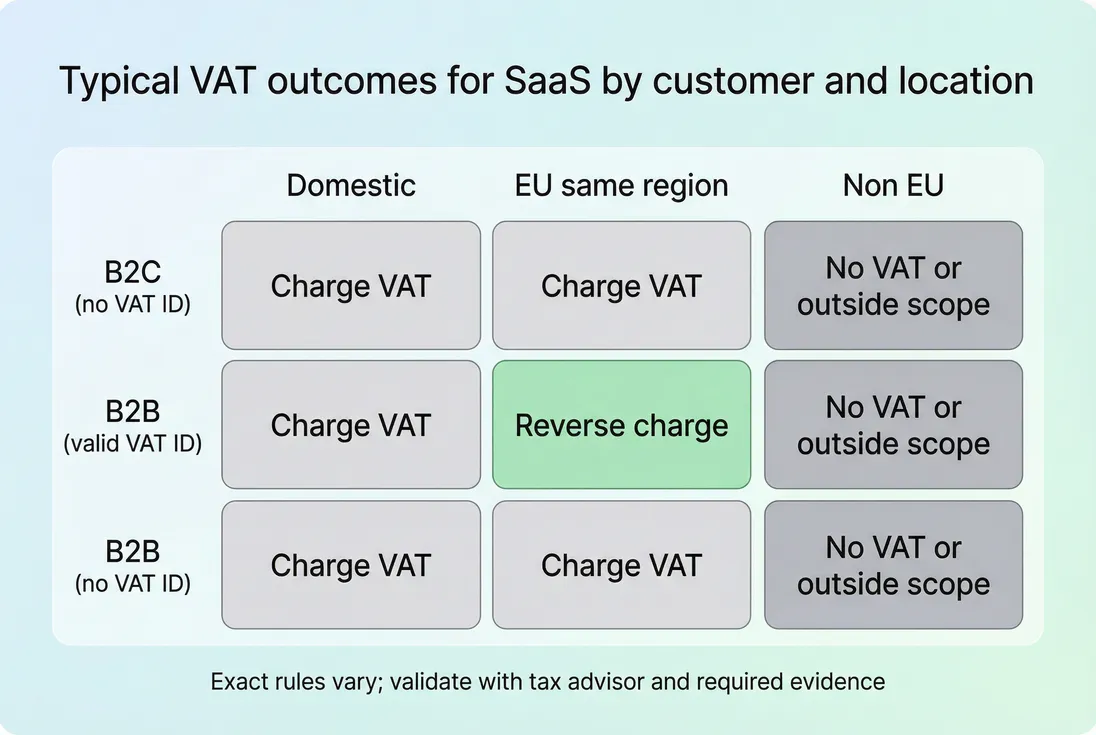 Typical VAT outcomes for SaaS by customer and location

| | Domestic | EU same region | Non EU |
|---|---|---|---|
| B2C (no VAT ID) | Charge VAT | Charge VAT | No VAT or outside scope |
| B2B (valid VAT ID) | Charge VAT | Reverse charge | No VAT or outside scope |
| B2B (no VAT ID) | Charge VAT | Charge VAT | No VAT or outside scope |

Exact rules vary; validate with tax advisor and required evidence